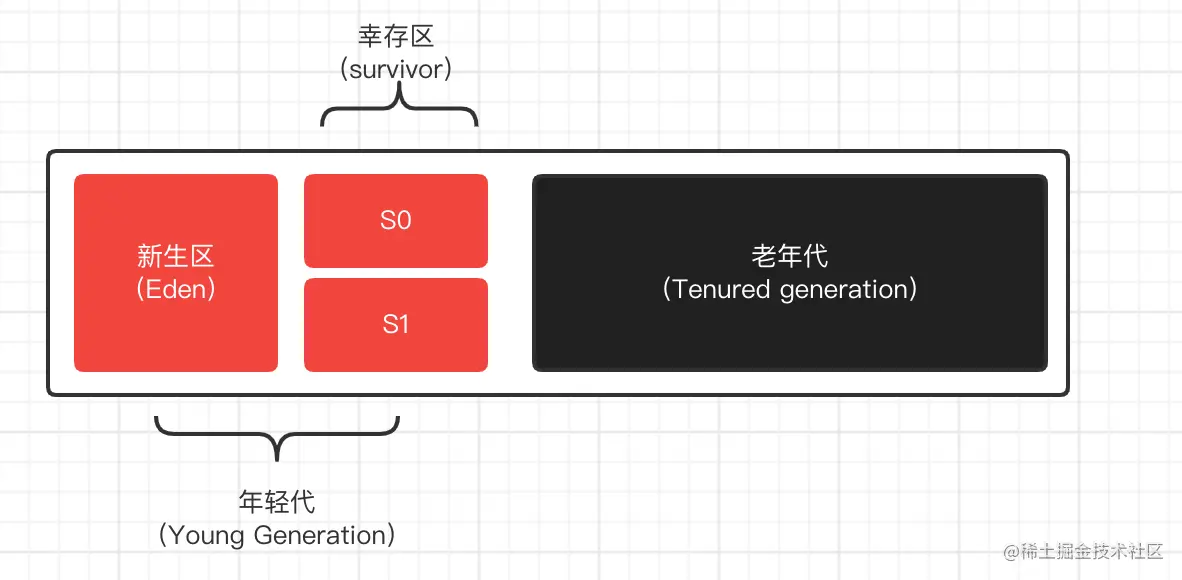 幸存区
（survivor）

新生区
（Eden）

S0

S1

老年代
（Tenured generation）

年轻代
（Young Generation）

@稀土掘金技术社区